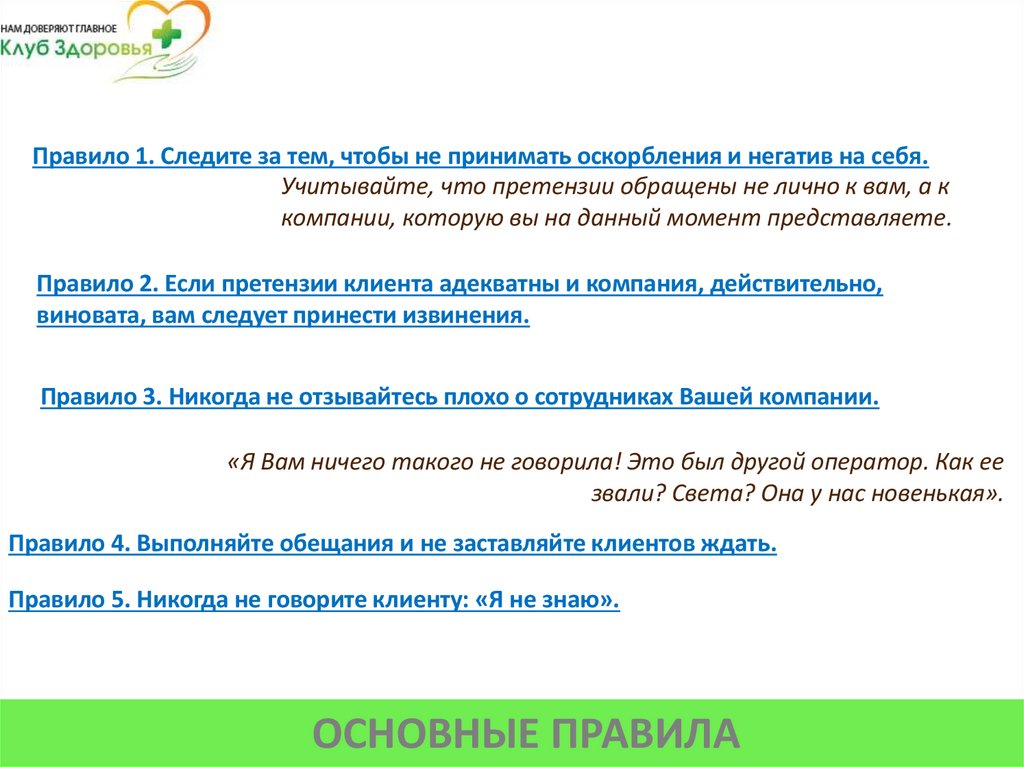 НАМ ДОВЕРЯЮТ ГЛАВНОЕ
Клуб Здоровья

Правило 1. Следите за тем, чтобы не принимать оскорбления и негатив на себя.

Учитывайте, что претензии обращены не лично к вам, а к компании, которую вы на данный момент представляете.

Правило 2. Если претензии клиента адекватны и компания, действительно, виновата, вам следует принести извинения.

Правило 3. Никогда не отзывайтесь плохо о сотрудниках Вашей компании.

«Я Вам ничего такого не говорила! Это был другой оператор. Как ее звали? Света? Она у нас новенькая».

Правило 4. Выполняйте обещания и не заставляйте клиентов ждать.

Правило 5. Никогда не говорите клиенту: «Я не знаю».

ОСНОВНЫЕ ПРАВИЛА